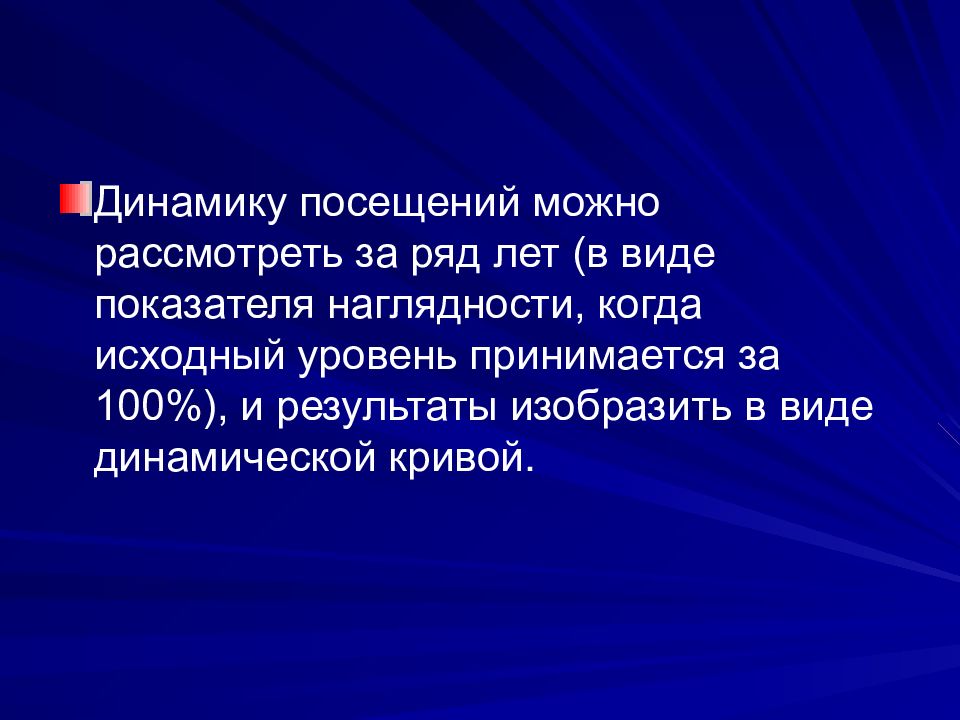 Динамику посещений можно рассмотреть за ряд лет (в виде показателя наглядности, когда исходный уровень принимается за 100%), и результаты изобразить в виде динамической кривой.